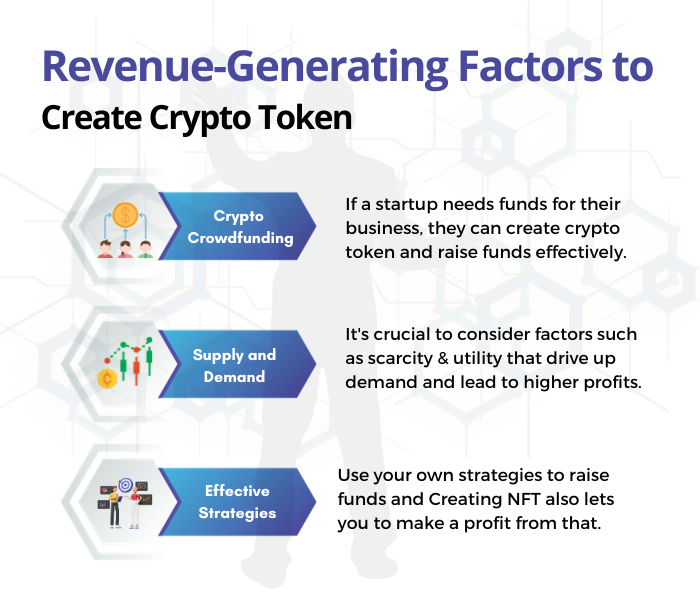 Revenue-Generating Factors to
Create Crypto Token

Crypto Crowdfunding

If a startup needs funds for their business, they can create crypto token and raise funds effectively.

Supply and Demand

It's crucial to consider factors such as scarcity & utility that drive up demand and lead to higher profits.

Effective Strategies

Use your own strategies to raise funds and Creating NFT also lets you to make a profit from that.